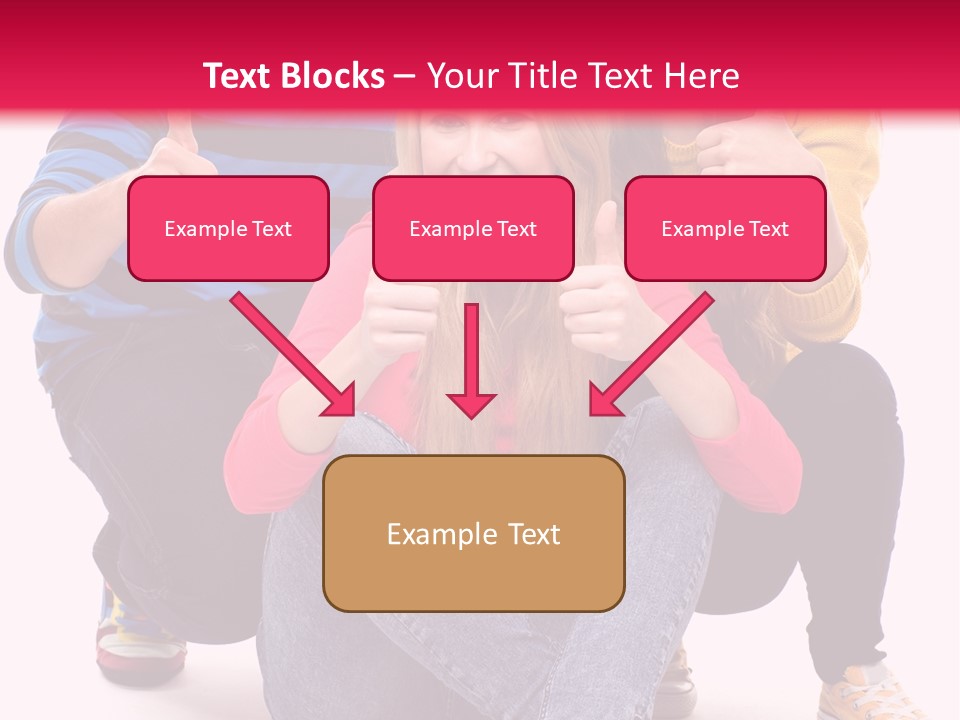 Text Blocks – Your Title Text Here

Example Text

Example Text

Example Text

Example Text